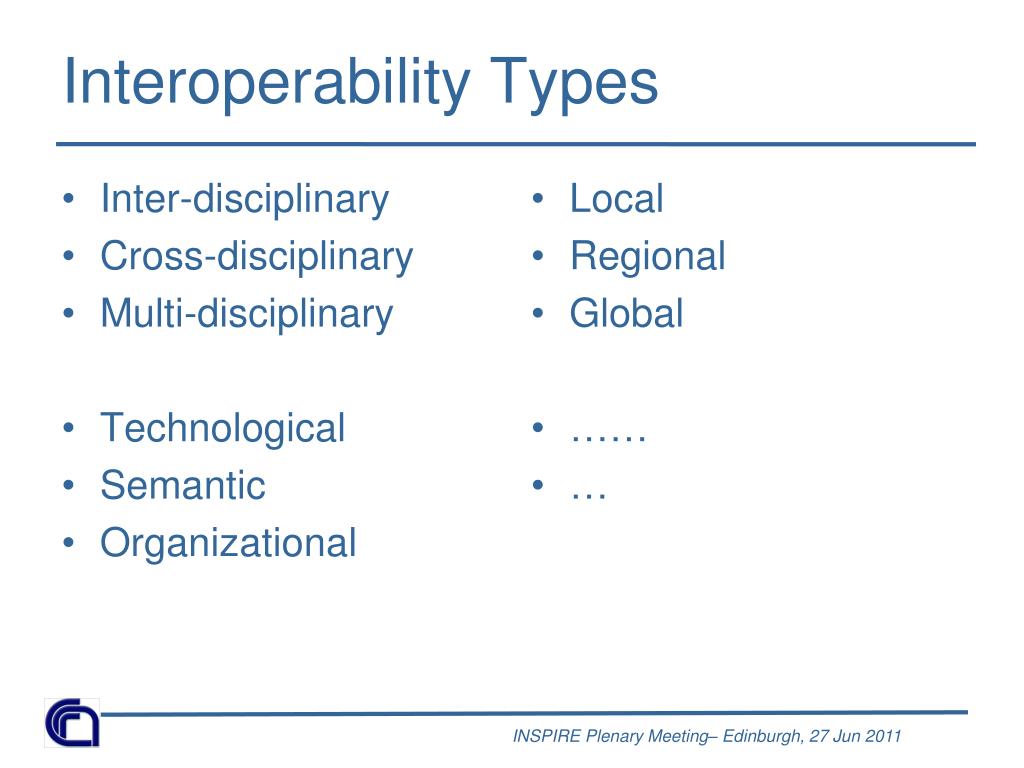 Interoperability Types

• Inter-disciplinary
• Cross-disciplinary
• Multi-disciplinary

• Technological
• Semantic
• Organizational

• Local
• Regional
• Global

• ……
• …

INSPIRE Plenary Meeting– Edinburgh, 27 Jun 2011